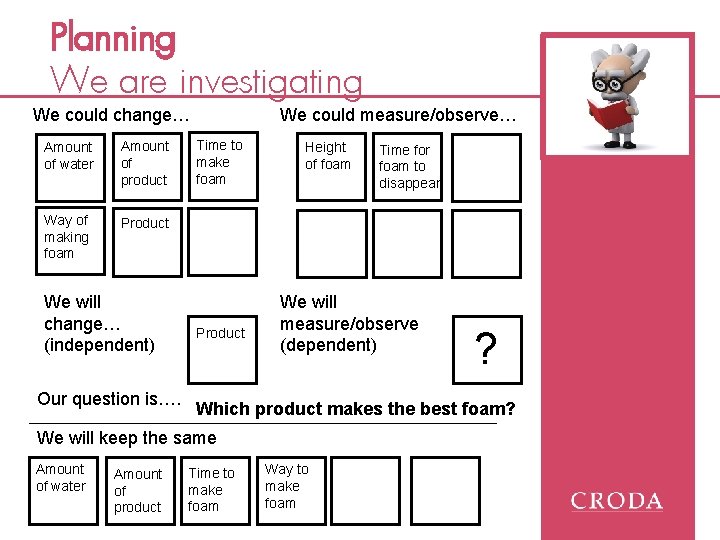 Planning
We are investigating

We could change…

Amount of water

Amount of product

Time to make foam

Way of making foam

Product

We could measure/observe…

Height of foam

Time for foam to disappear

We will change… (independent)

Product

We will measure/observe (dependent)

?

Our question is….

Which product makes the best foam?

We will keep the same

Amount of water

Amount of product

Time to make foam

Way to make foam

CRODA